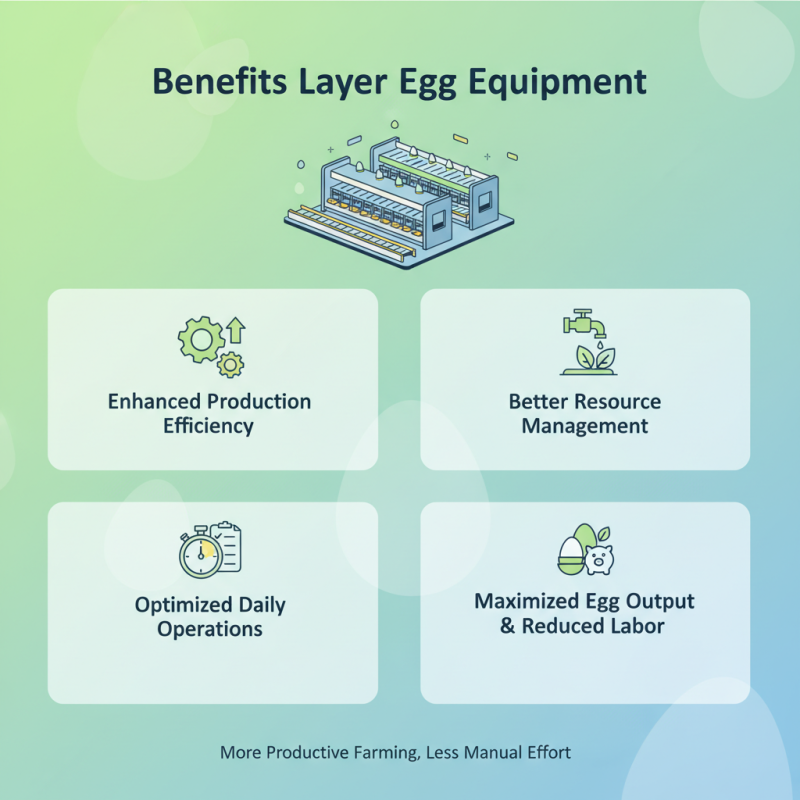 Benefits Layer Egg Equipment

Enhanced Production Efficiency

Better Resource Management

Optimized Daily Operations

Maximized Egg Output & Reduced Labor

More Productive Farming, Less Manual Effort